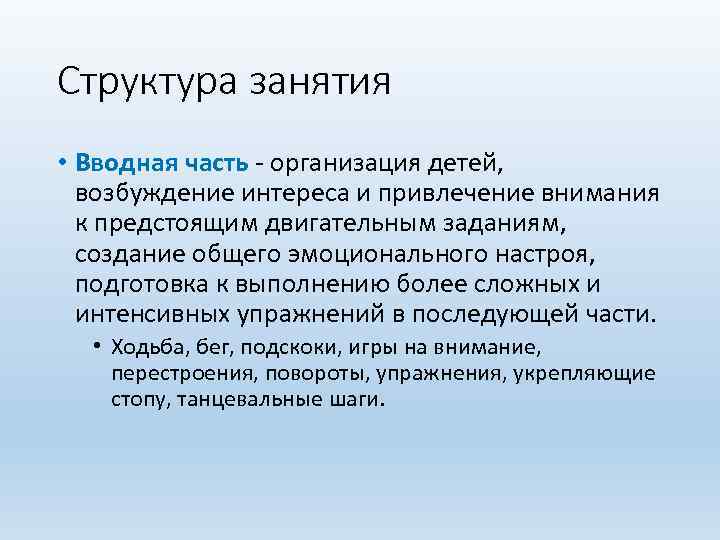 Структура занятия

• Вводная часть - организация детей, возбуждение интереса и привлечение внимания к предстоящим двигательным заданиям, создание общего эмоционального настроя, подготовка к выполнению более сложных и интенсивных упражнений в последующей части.

• Ходьба, бег, подскоки, игры на внимание, перестроения, повороты, упражнения, укрепляющие стопу, танцевальные шаги.